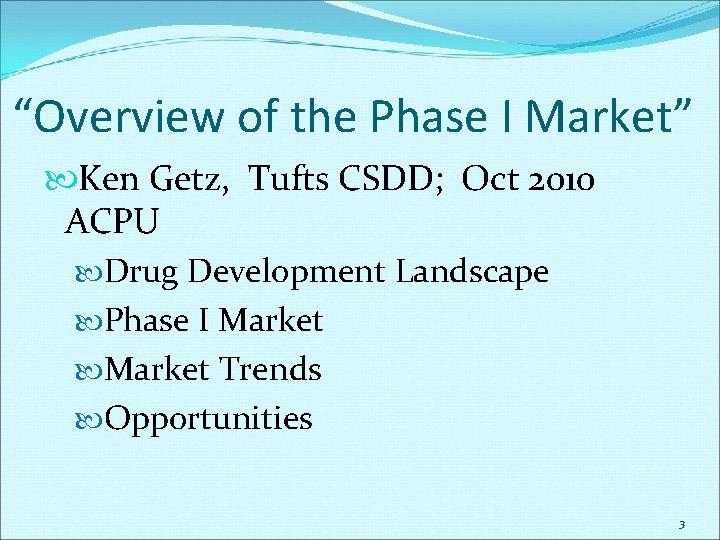 “Overview of the Phase I Market”

Ken Getz, Tufts CSDD; Oct 2010 ACPU

Drug Development Landscape

Phase I Market

Market Trends

Opportunities

3